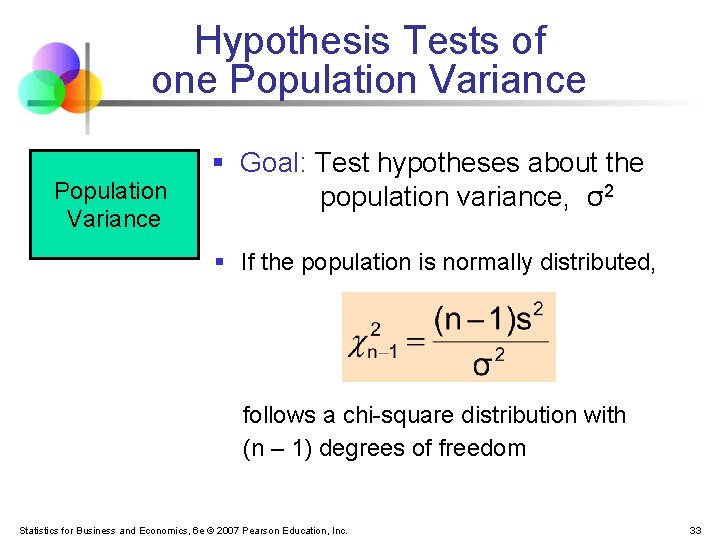 Hypothesis Tests of one Population Variance

Population Variance

▪ Goal: Test hypotheses about the population variance, $\sigma^2$

▪ If the population is normally distributed,

$\chi^2_{n-1} = \frac{(n-1)s^2}{\sigma^2}$

follows a chi-square distribution with (n – 1) degrees of freedom

Statistics for Business and Economics, 6e © 2007 Pearson Education, Inc.

33